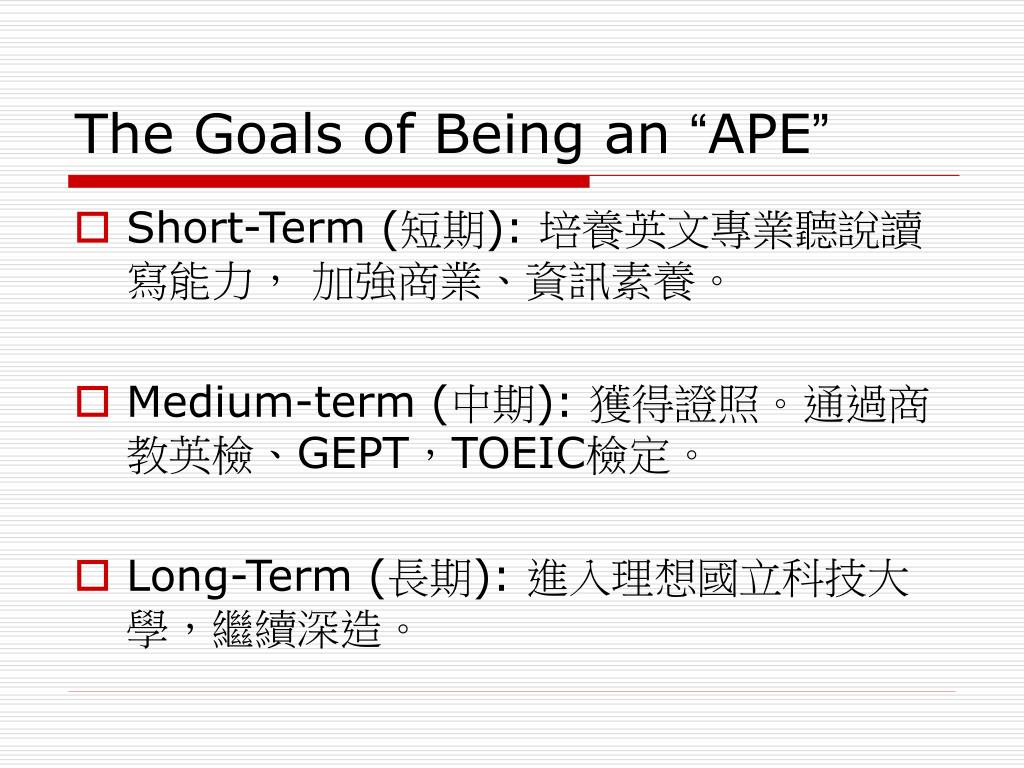 The Goals of Being an “APE”

Short-Term (短期): 培養英文專業聽說讀寫能力， 加強商業、資訊素養。

Medium-term (中期): 獲得證照。通過商教英檢、GEPT，TOEIC檢定。

Long-Term (長期): 進入理想國立科技大學，繼續深造。